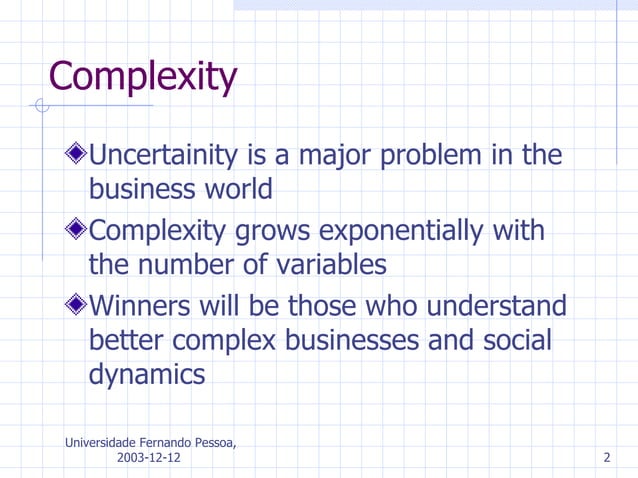 Complexity

Uncertainity is a major problem in the business world

Complexity grows exponentially with the number of variables

Winners will be those who understand better complex businesses and social dynamics

Universidade Fernando Pessoa, 2003-12-12

2